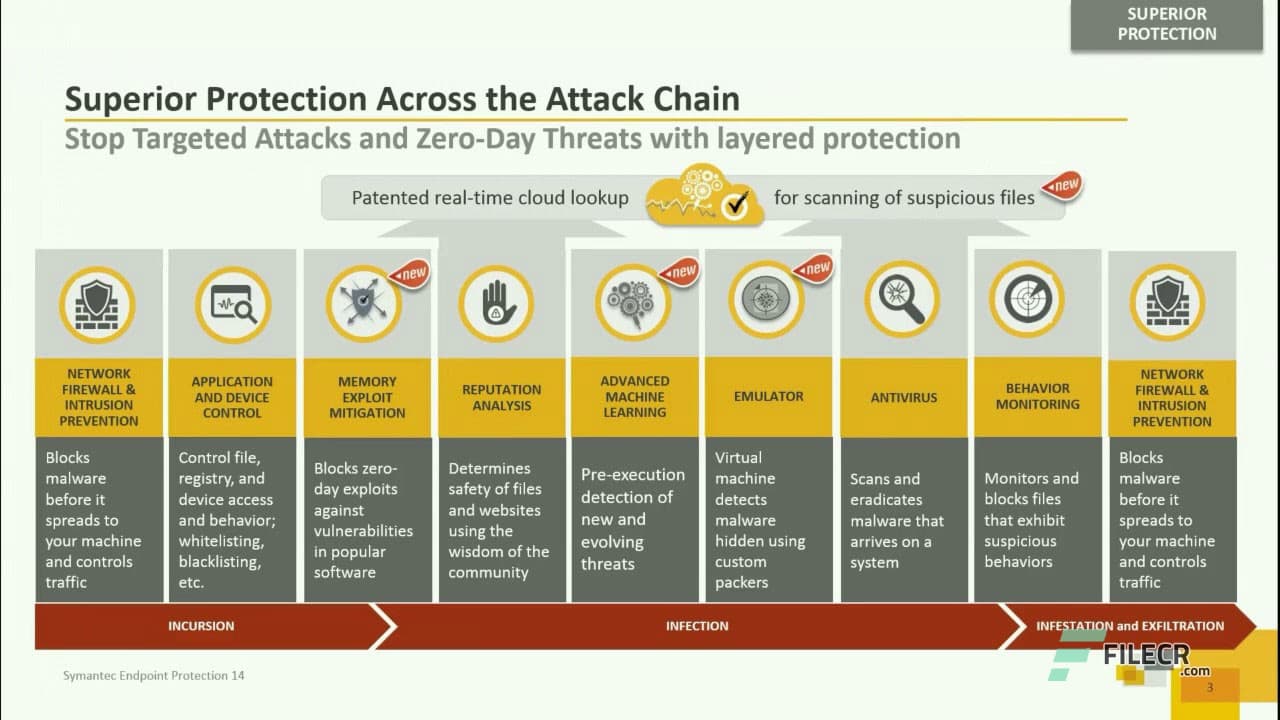 SUPERIOR PROTECTION

Superior Protection Across the Attack Chain

Stop Targeted Attacks and Zero-Day Threats with layered protection

Patented real-time cloud lookup for scanning of suspicious files new

NETWORK FIREWALL & INTRUSION PREVENTION

Blocks malware before it spreads to your machine and controls traffic

APPLICATION AND DEVICE CONTROL

Control file, registry, and device access and behavior; whitelisting, blacklisting, etc.

new

MEMORY EXPLOIT MITIGATION

Blocks zero-day exploits against vulnerabilities in popular software

REPUTATION ANALYSIS

Determines safety of files and websites using the wisdom of the community

new

ADVANCED MACHINE LEARNING

Pre-execution detection of new and evolving threats

new

EMULATOR

Virtual machine detects malware hidden using custom packers

ANTIVIRUS

Scans and eradicates malware that arrives on a system

BEHAVIOR MONITORING

Monitors and blocks files that exhibit suspicious behaviors

NETWORK FIREWALL & INTRUSION PREVENTION

Blocks malware before it spreads to your machine and controls traffic

INCURSION

INFECTION

INFESTATION and EXFILTRATION

Symantec Endpoint Protection 14

FILECR .com

3